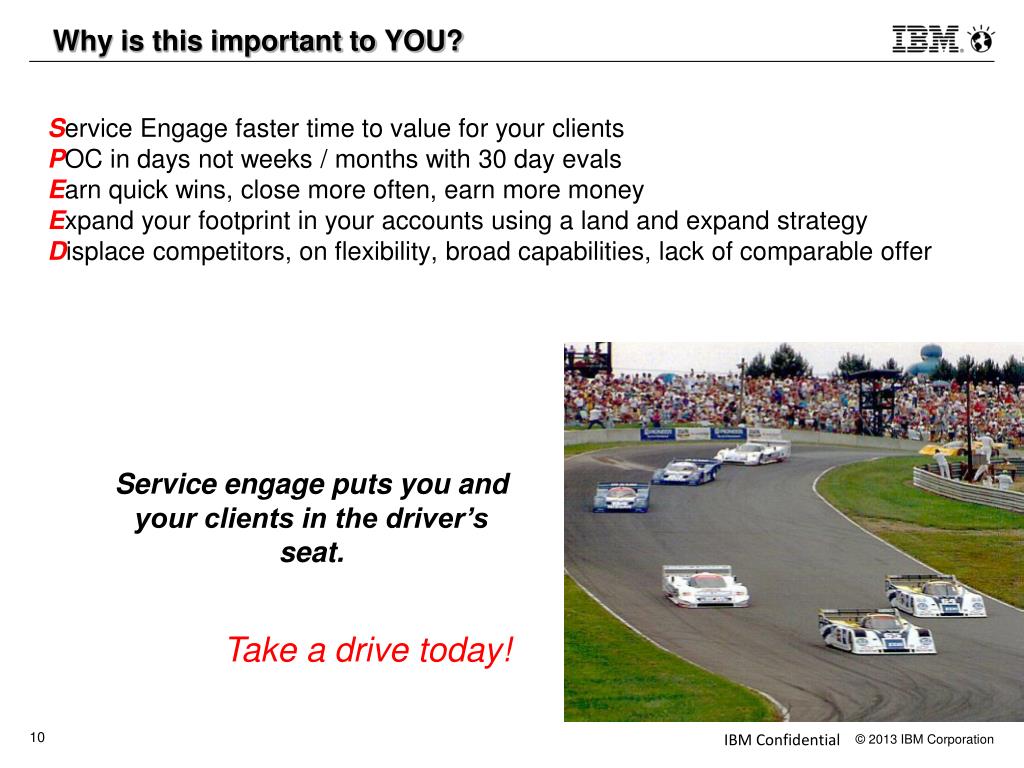 Why is this important to YOU?

IBM

Service Engage faster time to value for your clients
POC in days not weeks / months with 30 day evals
Earn quick wins, close more often, earn more money
Expand your footprint in your accounts using a land and expand strategy
Displace competitors, on flexibility, broad capabilities, lack of comparable offer

Service engage puts you and your clients in the driver's seat.

Take a drive today!

10

IBM Confidential © 2013 IBM Corporation